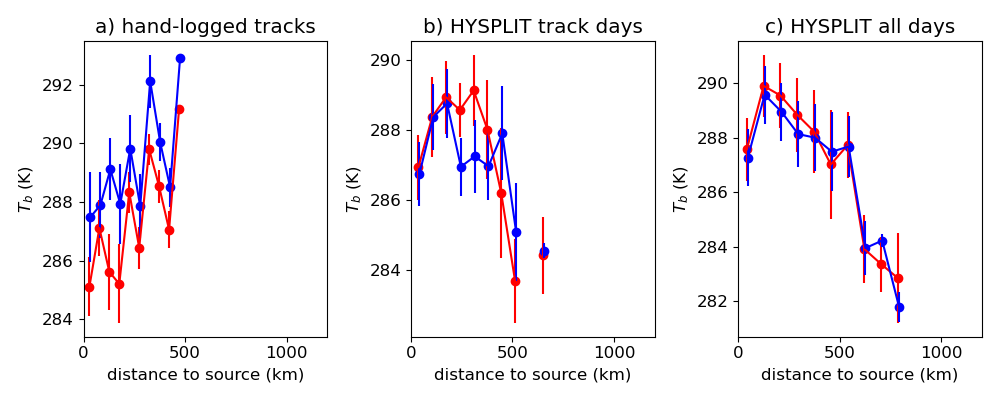 a) hand-logged tracks

$T_b$ (K)

292
290
288
286
284

0 500 1000

distance to source (km)

b) HYSPLIT track days

$T_b$ (K)

290
288
286
284

0 500 1000

distance to source (km)

c) HYSPLIT all days

$T_b$ (K)

290
288
286
284
282

0 500 1000

distance to source (km)